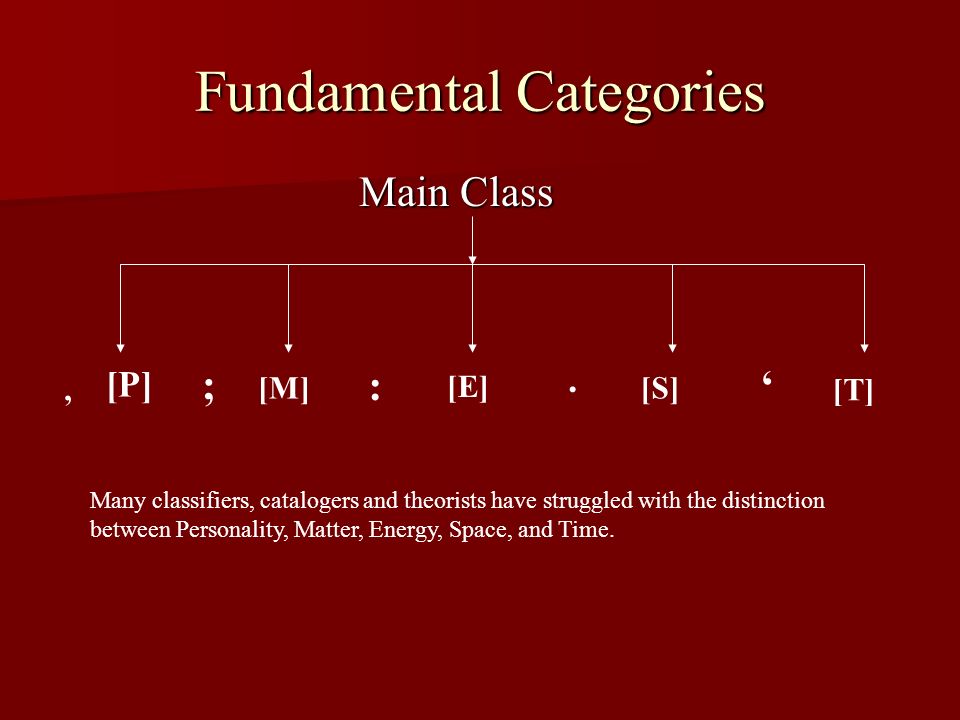 Fundamental Categories

Main Class

, [P] ; [M] : [E] . [S] ‘ [T]

Many classifiers, catalogers and theorists have struggled with the distinction between Personality, Matter, Energy, Space, and Time.